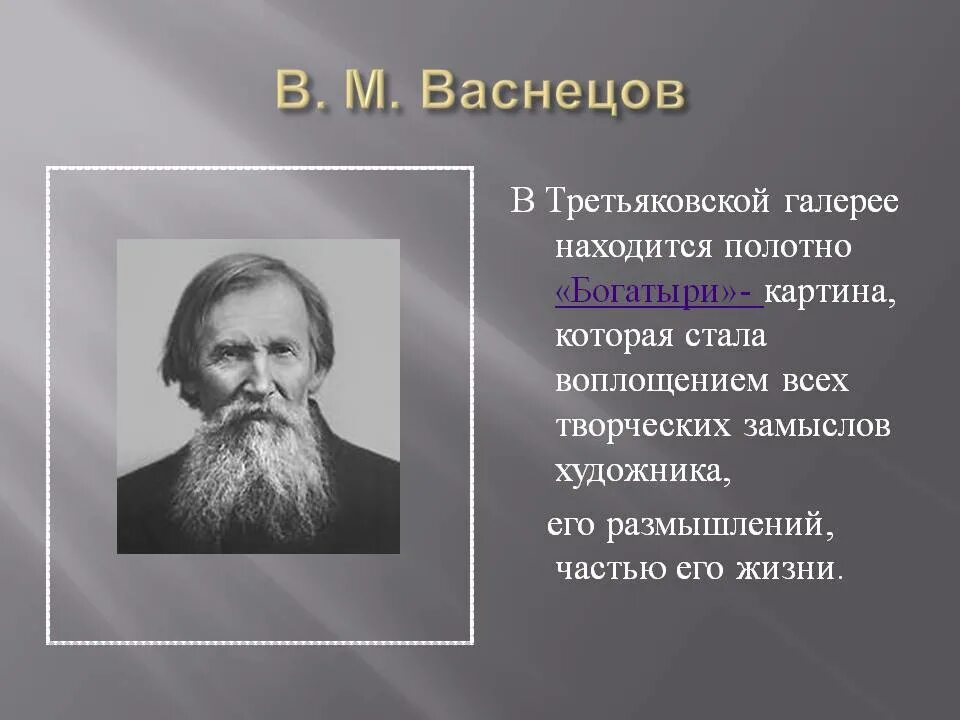 В. М. Васнецов

В Третьяковской галерее находится полотно «Богатыри»- картина, которая стала воплощением всех творческих замыслов художника,

его размышлений, частью его жизни.